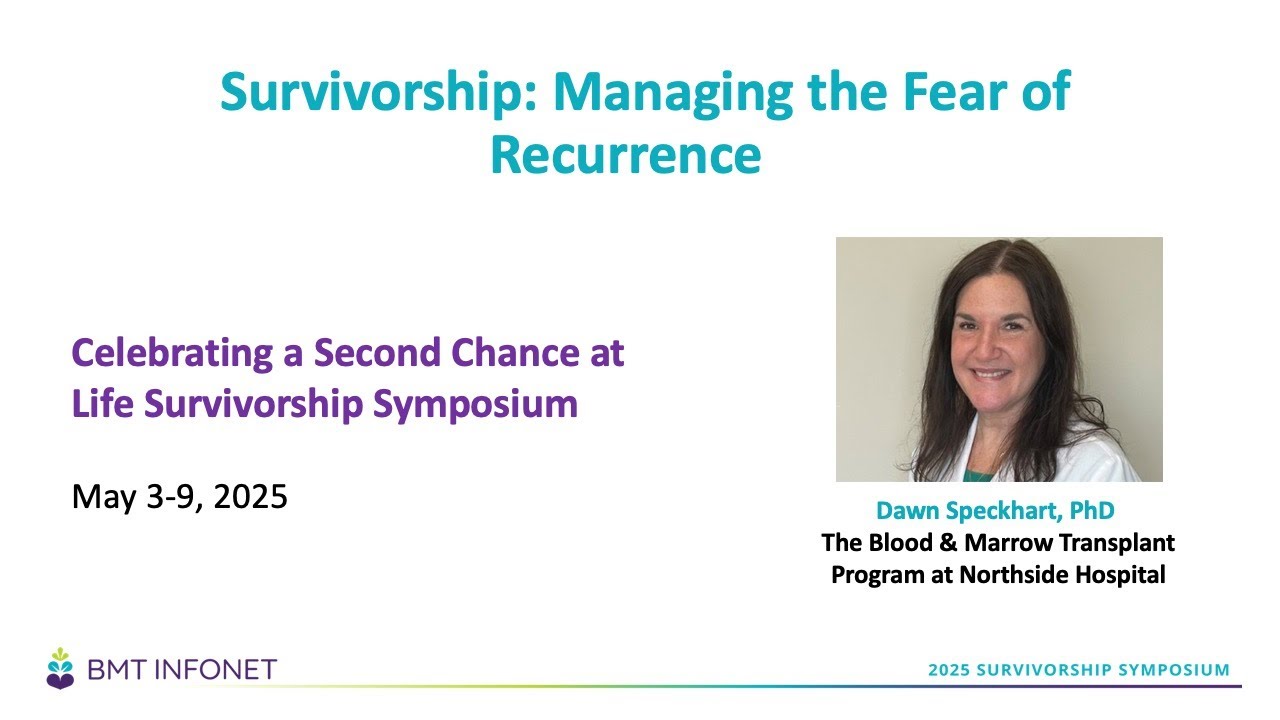 Survivorship: Managing the Fear of Recurrence

Celebrating a Second Chance at Life Survivorship Symposium

May 3-9, 2025

Dawn Speckhart, PhD
The Blood & Marrow Transplant Program at Northside Hospital

BMT INFONET

2025 SURVIVORSHIP SYMPOSIUM